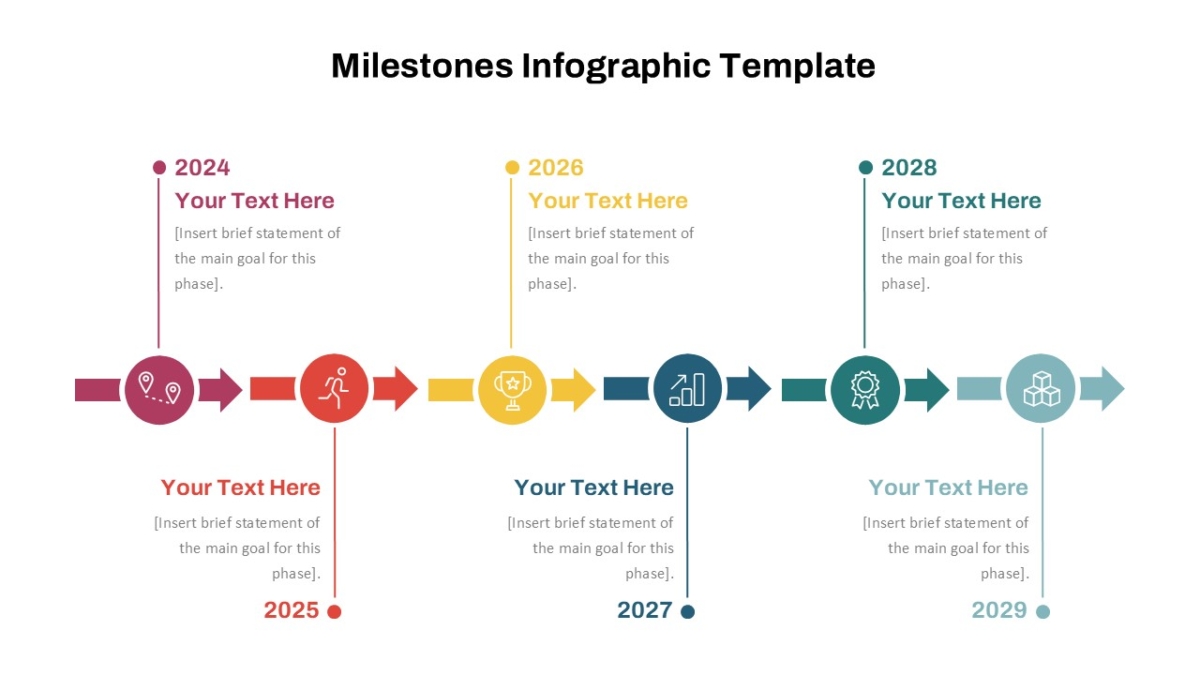 Milestones Infographic Template

2024
Your Text Here
[Insert brief statement of the main goal for this phase].

2026
Your Text Here
[Insert brief statement of the main goal for this phase].

2028
Your Text Here
[Insert brief statement of the main goal for this phase].

Your Text Here
[Insert brief statement of the main goal for this phase].
2025

Your Text Here
[Insert brief statement of the main goal for this phase].
2027

Your Text Here
[Insert brief statement of the main goal for this phase].
2029